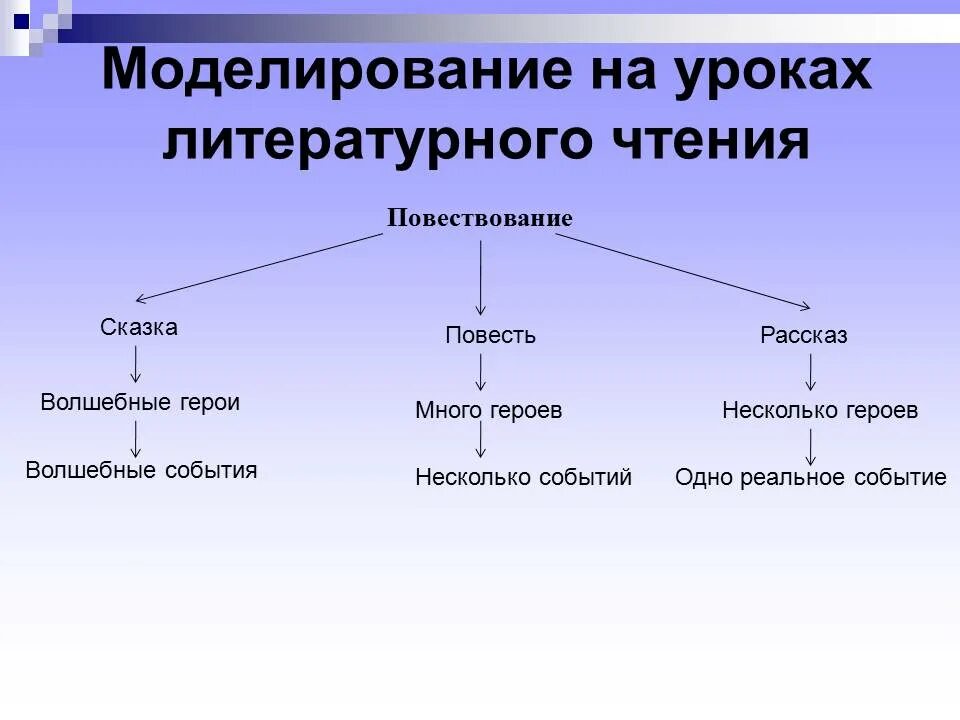 Моделирование на уроках литературного чтения

Повествование

Сказка

Волшебные герои

Волшебные события

Повесть

Много героев

Несколько событий

Рассказ

Несколько героев

Одно реальное событие